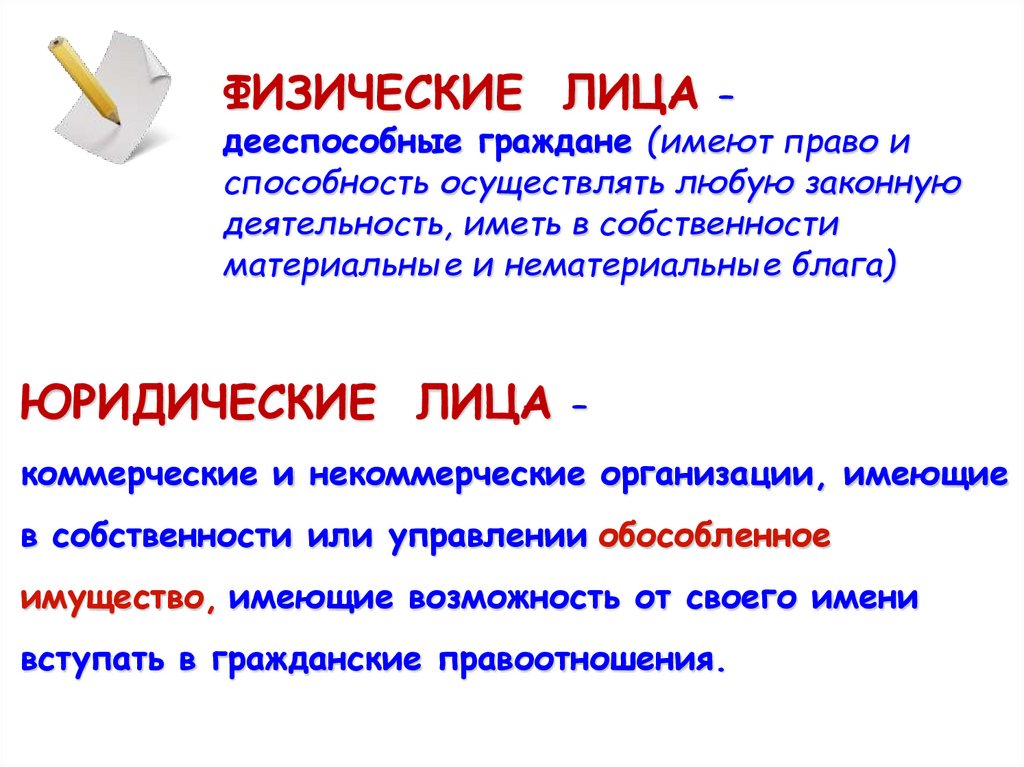 ФИЗИЧЕСКИЕ ЛИЦА - дееспособные граждане (имеют право и способность осуществлять любую законную деятельность, иметь в собственности материальные и нематериальные блага)

ЮРИДИЧЕСКИЕ ЛИЦА - коммерческие и некоммерческие организации, имеющие в собственности или управлении обособленное имущество, имеющие возможность от своего имени вступать в гражданские правоотношения.